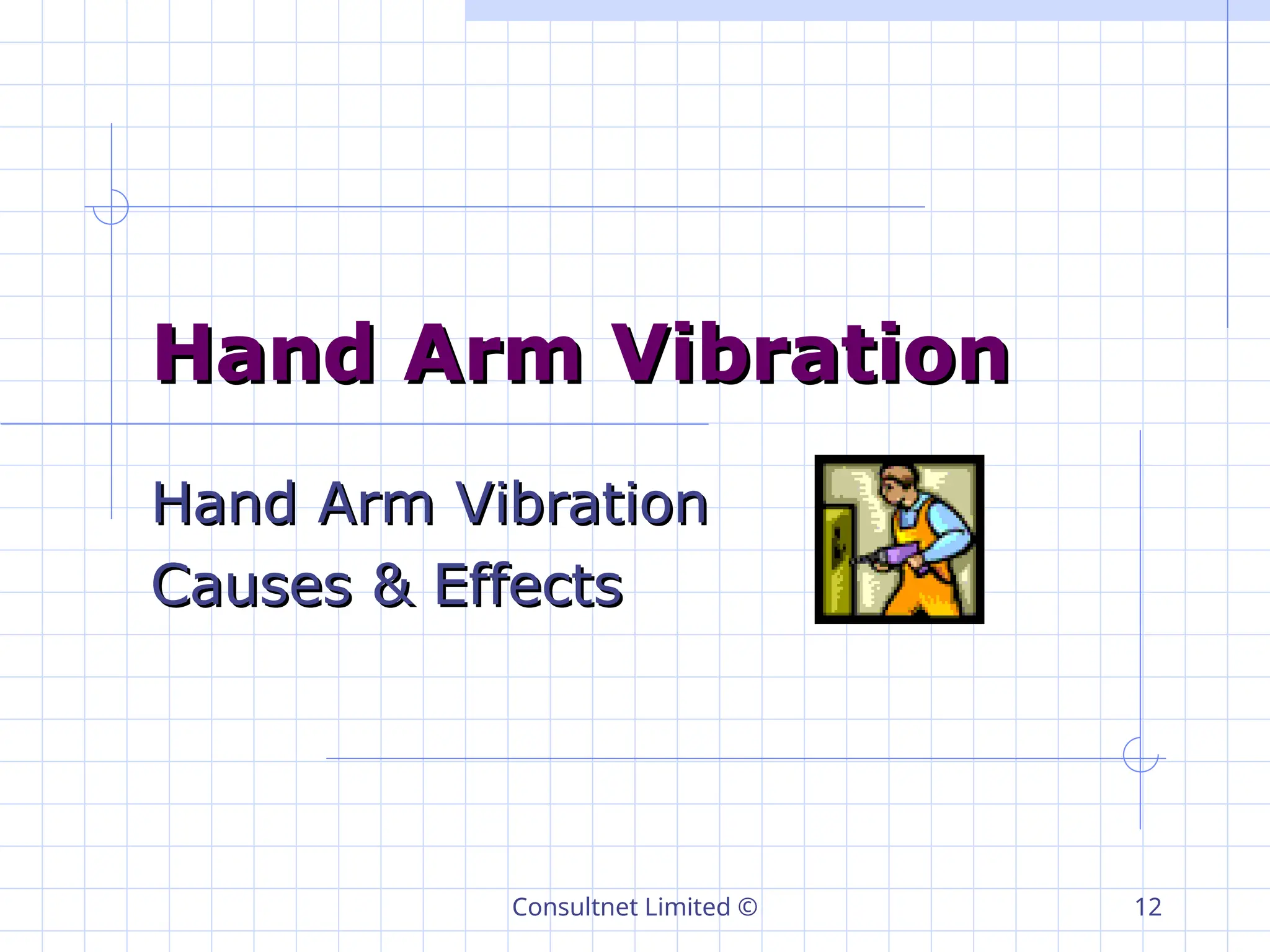 Hand Arm Vibration

Hand Arm Vibration
Causes & Effects

Consultnet Limited ©

12